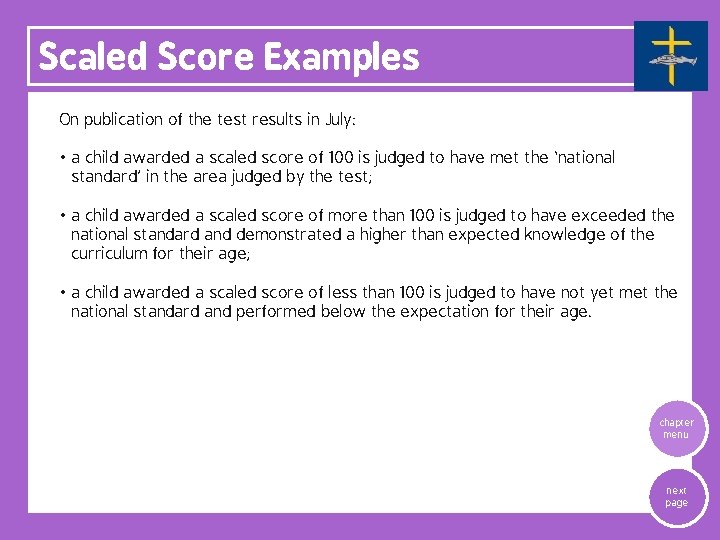 Scaled Score Examples

On publication of the test results in July:

• a child awarded a scaled score of 100 is judged to have met the 'national standard' in the area judged by the test;

• a child awarded a scaled score of more than 100 is judged to have exceeded the national standard and demonstrated a higher than expected knowledge of the curriculum for their age;

• a child awarded a scaled score of less than 100 is judged to have not yet met the national standard and performed below the expectation for their age.

chapter menu

next page